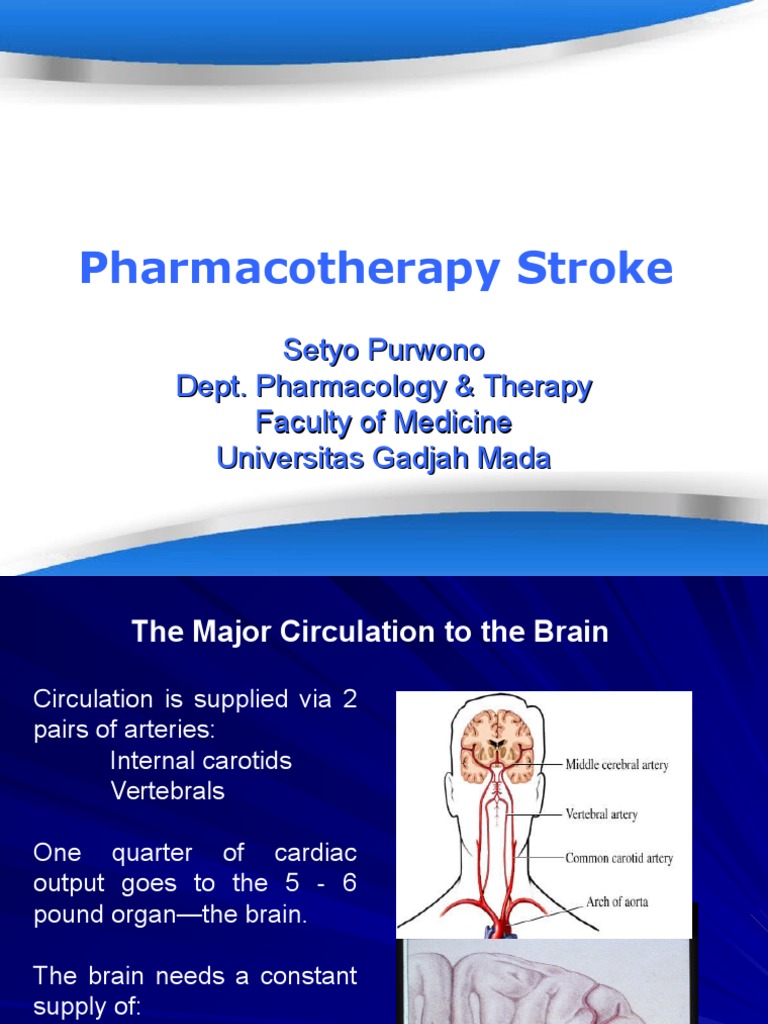 Pharmacotherapy Stroke

Setyo Purwono
Dept. Pharmacology & Therapy
Faculty of Medicine
Universitas Gadjah Mada

The Major Circulation to the Brain

Circulation is supplied via 2 pairs of arteries:
Internal carotids
Vertebrals

One quarter of cardiac output goes to the 5 - 6 pound organ—the brain.

The brain needs a constant supply of:

Middle cerebral artery
Vertebral artery
Common carotid artery
Arch of aorta